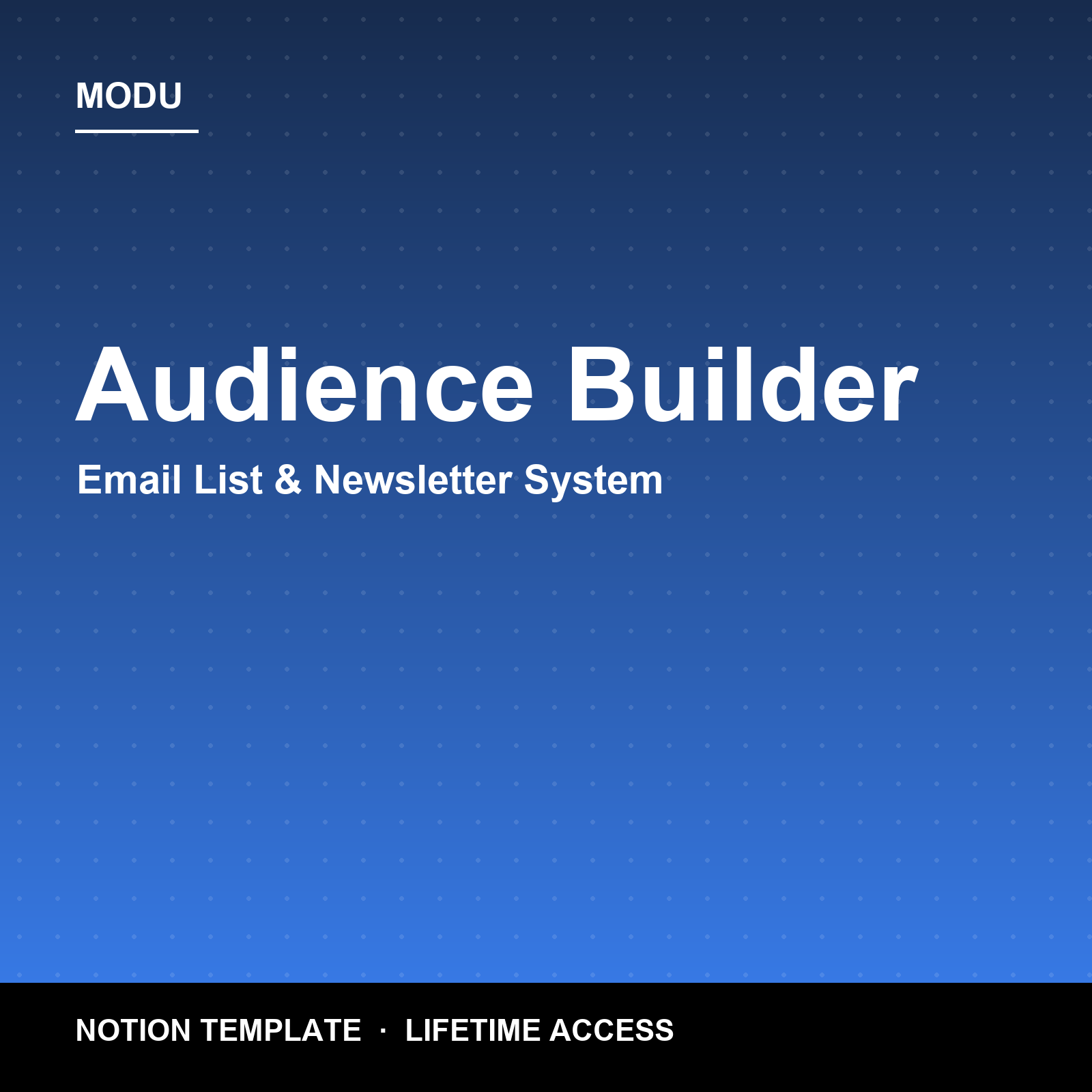 MODU

Audience Builder

Email List & Newsletter System

NOTION TEMPLATE · LIFETIME ACCESS